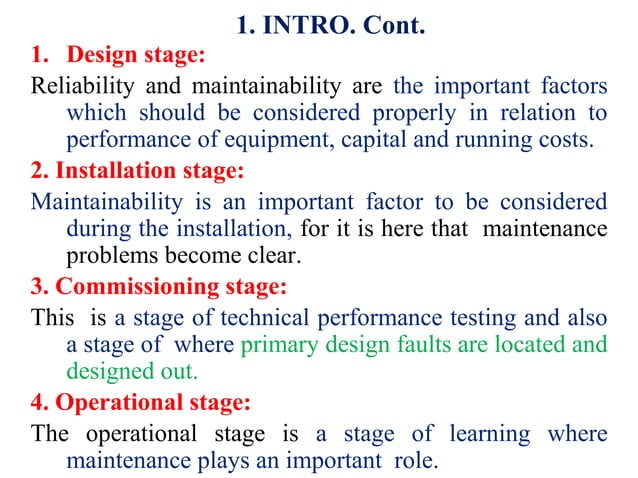 1. INTRO. Cont.

1. Design stage:

Reliability and maintainability are the important factors which should be considered properly in relation to performance of equipment, capital and running costs.

2. Installation stage:

Maintainability is an important factor to be considered during the installation, for it is here that maintenance problems become clear.

3. Commissioning stage:

This is a stage of technical performance testing and also a stage of where primary design faults are located and designed out.

4. Operational stage:

The operational stage is a stage of learning where maintenance plays an important role.